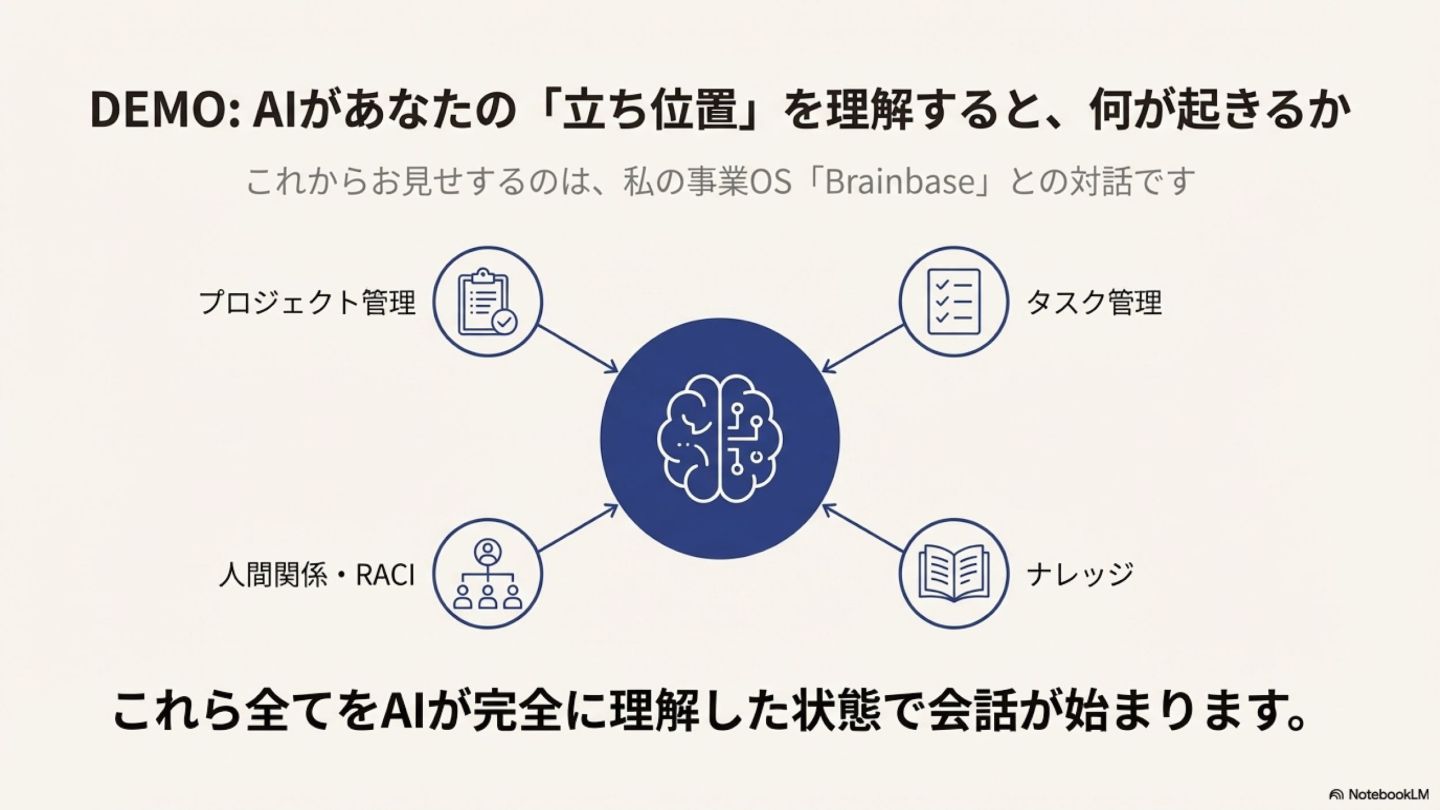 DEMO: AIがあなたの「立ち位置」を理解すると、何が起きるか

これからお見せするのは、私の事業OS「Brainbase」との対話です

プロジェクト管理

タスク管理

人間関係・RACI

ナレッジ

これら全てをAIが完全に理解した状態で会話が始まります。

NotebookLM